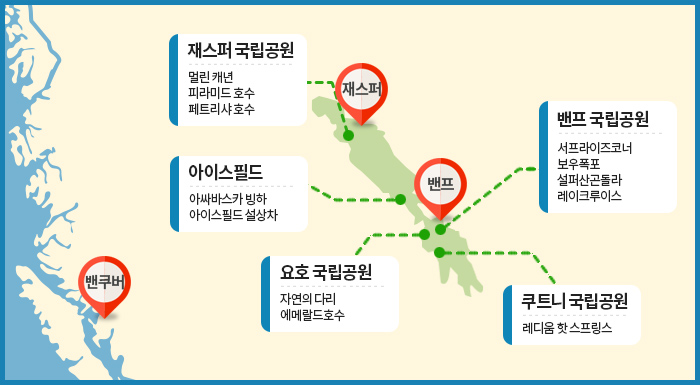 재스퍼 국립공원
멀린 캐년
피라미드 호수
페트리샤 호수

재스퍼

아이스필드
아싸바스카 빙하
아이스필드 설상차

밴프

밴프 국립공원
서프라이즈코너
보우폭포
설퍼산곤돌라
레이크루이스

요호 국립공원
자연의 다리
에메랄드호수

쿠트니 국립공원
레디움 핫 스프링스

밴쿠버